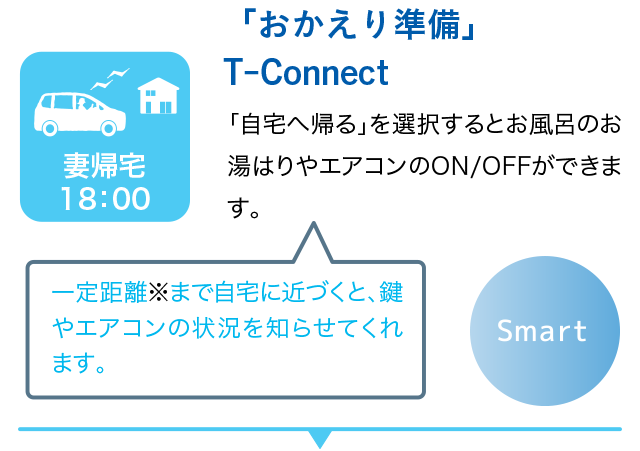 「おかえり準備」
T-Connect

妻帰宅
18:00

「自宅へ帰る」を選択するとお風呂のお湯はりやエアコンのON/OFFができます。

一定距離※まで自宅に近づくと、鍵やエアコンの状況を知らせてくれます。

Smart